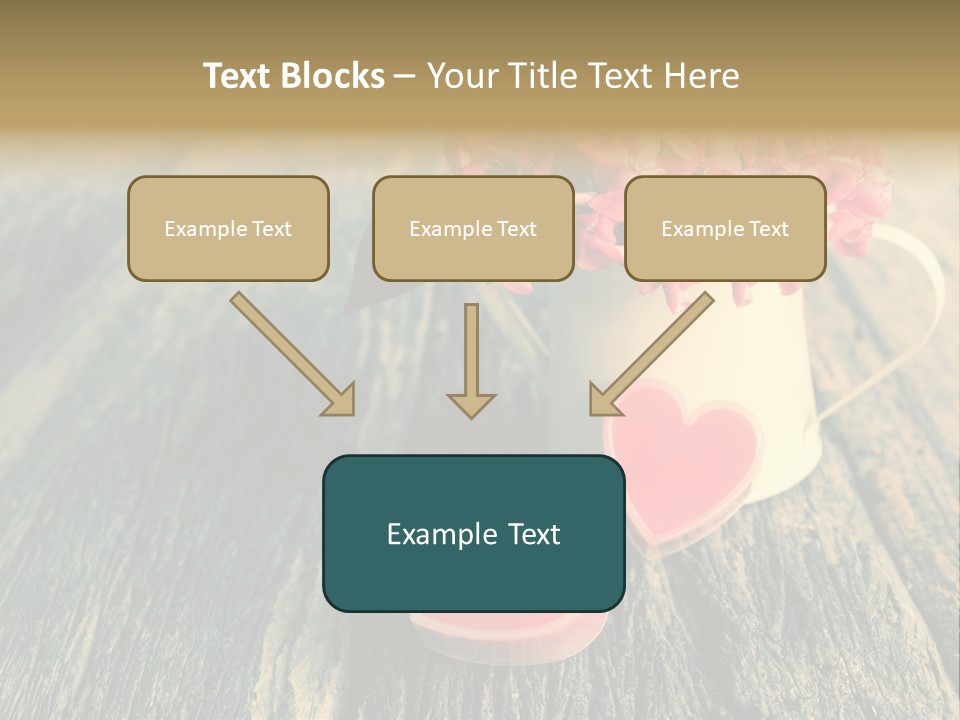 Text Blocks – Your Title Text Here

Example Text

Example Text

Example Text

Example Text